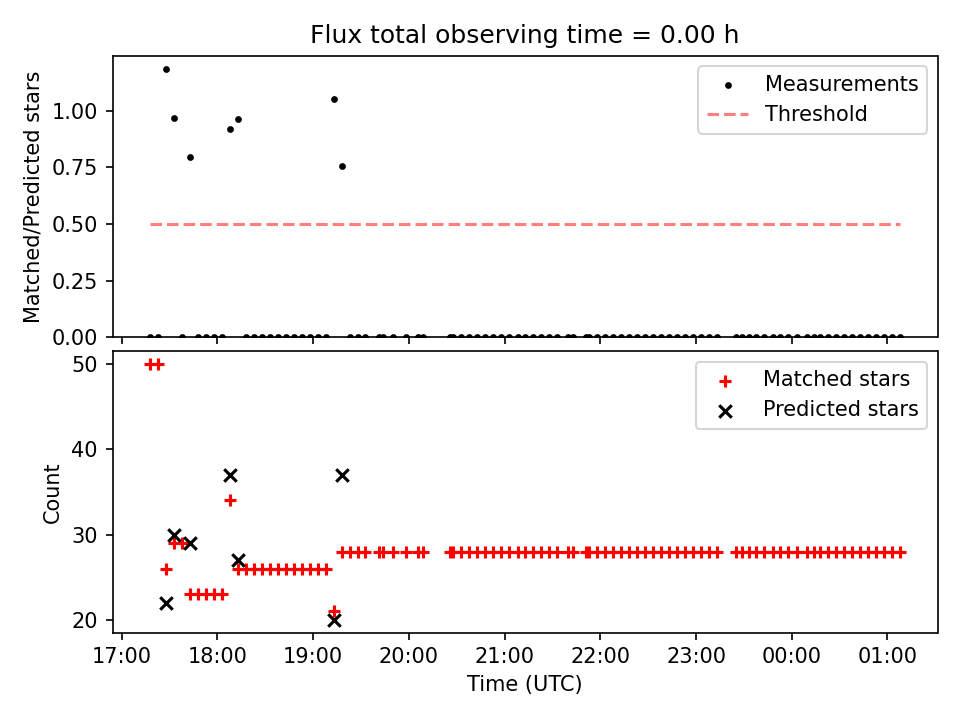 Flux total observing time = 0.00 h

Matched/Predicted stars

1.00
0.75
0.50
0.25
0.00

Measurements
Threshold

Count

50
40
30
20

Matched stars
Predicted stars

17:00
18:00
19:00
20:00
21:00
22:00
23:00
00:00
01:00

Time (UTC)